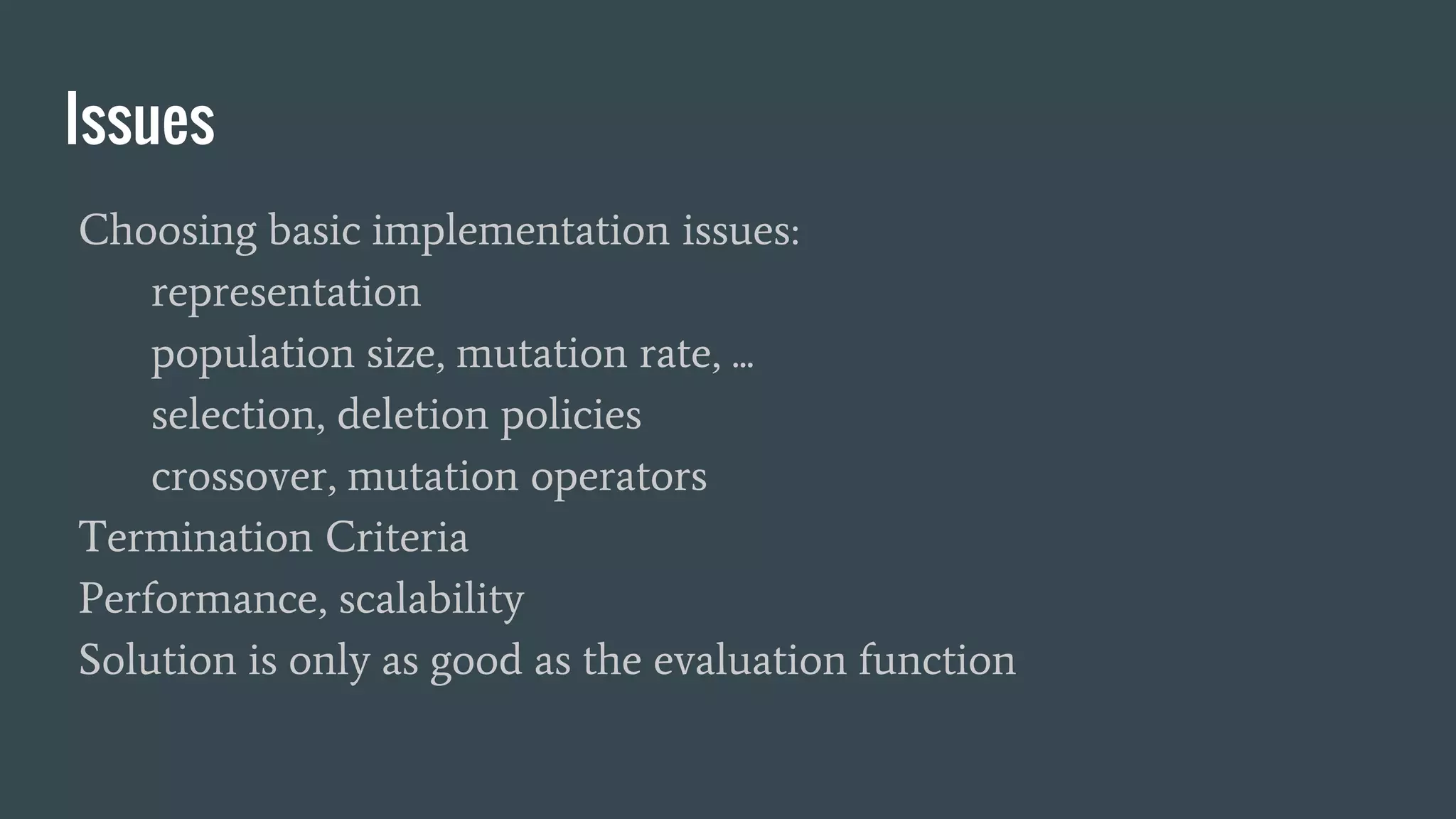 Issues

Choosing basic implementation issues:

representation

population size, mutation rate, ...

selection, deletion policies

crossover, mutation operators

Termination Criteria

Performance, scalability

Solution is only as good as the evaluation function